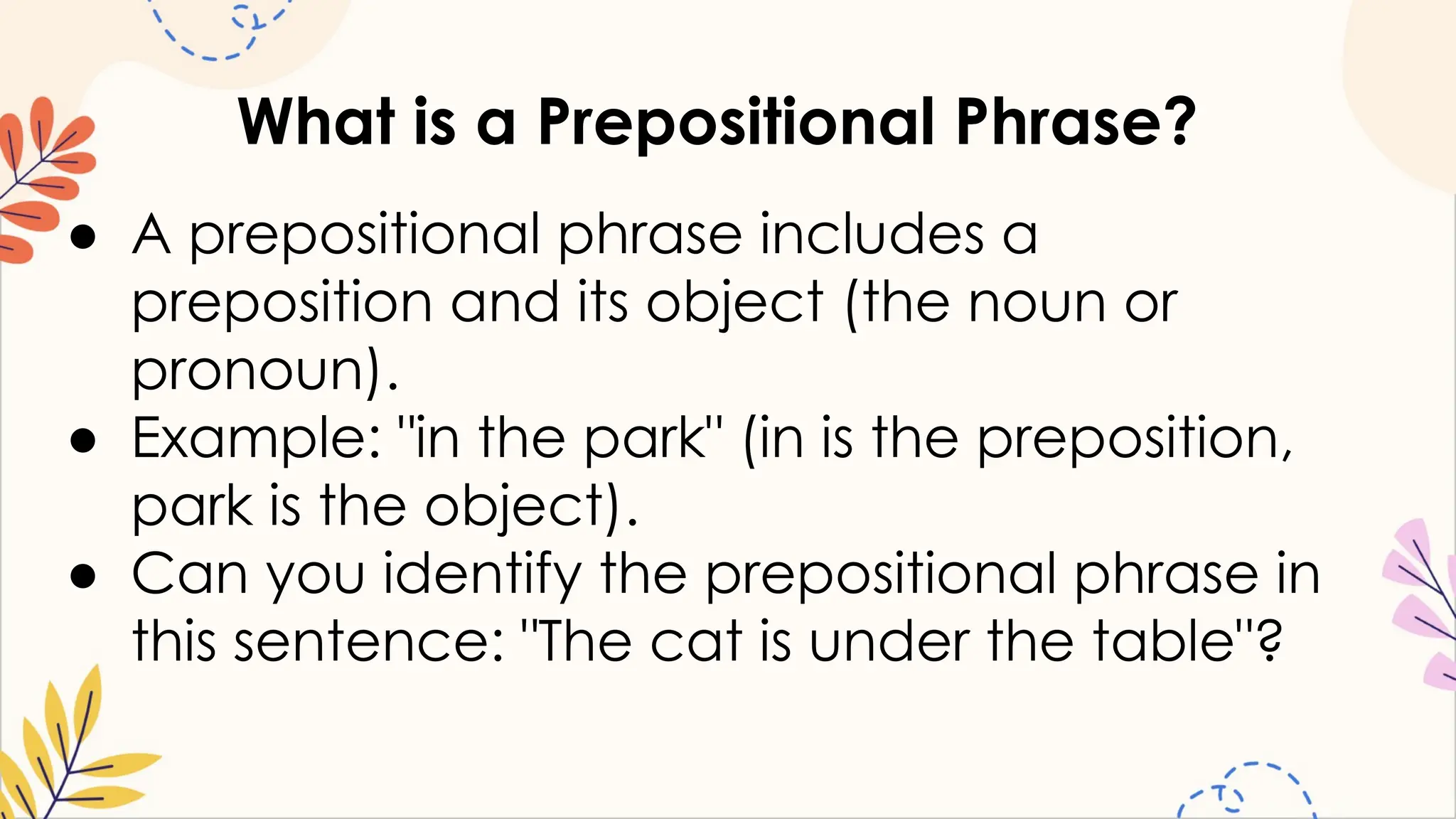 What is a Prepositional Phrase?

- A prepositional phrase includes a preposition and its object (the noun or pronoun).
- Example: "in the park" (in is the preposition, park is the object).
- Can you identify the prepositional phrase in this sentence: "The cat is under the table"?